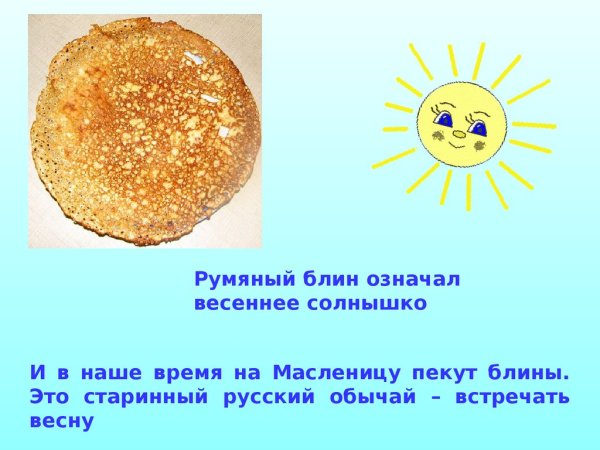 Румяный блин означал весеннее солнышко

И в наше время на Масленицу пекут блины. Это старинный русский обычай – встречать весну